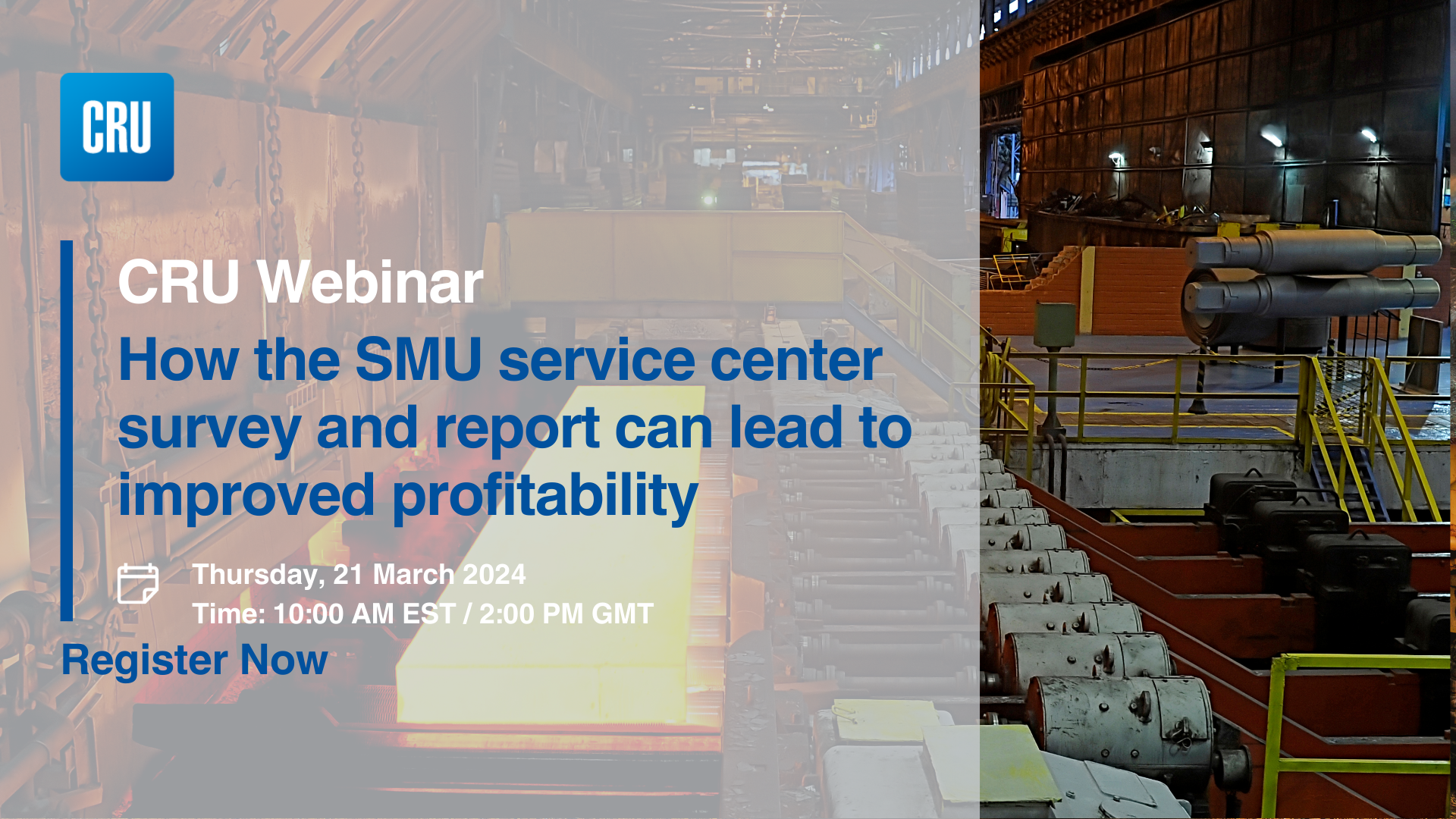 CRU

CRU Webinar

How the SMU service center survey and report can lead to improved profitability

Thursday, 21 March 2024
Time: 10:00 AM EST / 2:00 PM GMT

Register Now